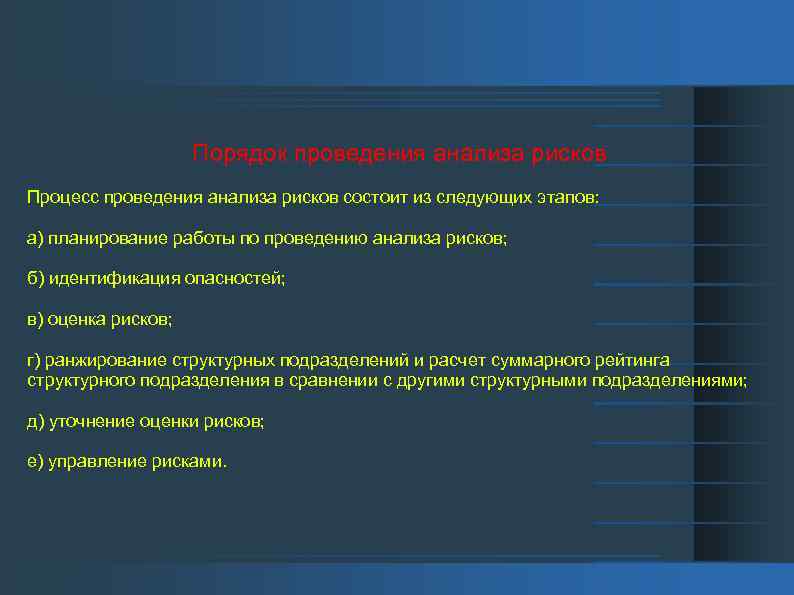 Порядок проведения анализа рисков

Процесс проведения анализа рисков состоит из следующих этапов:

а) планирование работы по проведению анализа рисков;

б) идентификация опасностей;

в) оценка рисков;

г) ранжирование структурных подразделений и расчет суммарного рейтинга структурного подразделения в сравнении с другими структурными подразделениями;

д) уточнение оценки рисков;

е) управление рисками.